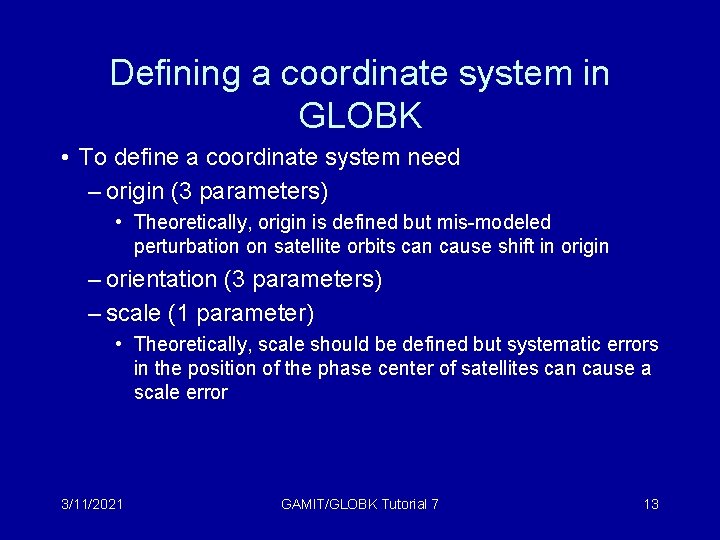 Defining a coordinate system in GLOBK

• To define a coordinate system need
– origin (3 parameters)
• Theoretically, origin is defined but mis-modeled perturbation on satellite orbits can cause shift in origin
– orientation (3 parameters)
– scale (1 parameter)
• Theoretically, scale should be defined but systematic errors in the position of the phase center of satellites can cause a scale error

3/11/2021
GAMIT/GLOBK Tutorial 7
13